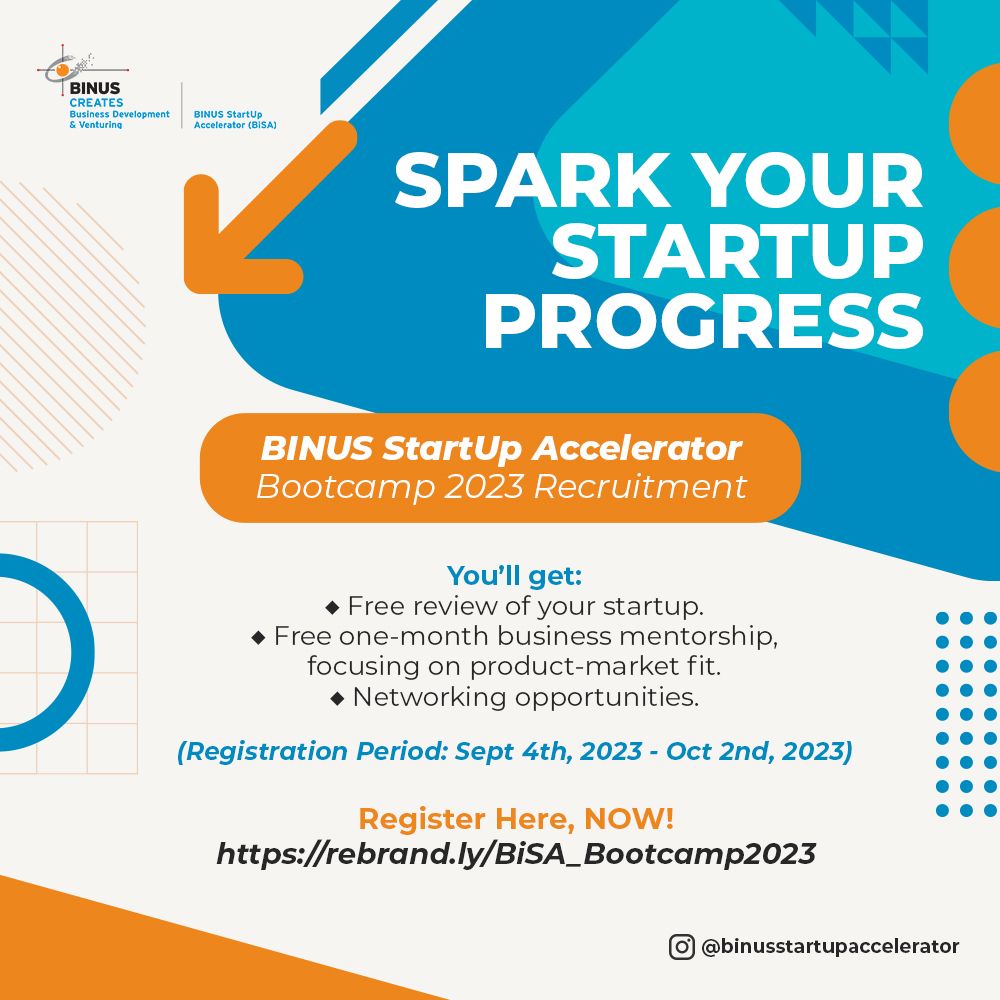 BINUS
CREATES
Business Development & Venturing

BINUS StartUp Accelerator (BiSA)

SPARK YOUR STARTUP PROGRESS

BINUS StartUp Accelerator
Bootcamp 2023 Recruitment

You'll get:
◆ Free review of your startup.
◆ Free one-month business mentorship, focusing on product-market fit.
◆ Networking opportunities.

(Registration Period: Sept 4th, 2023 - Oct 2nd, 2023)

Register Here, NOW!
https://rebrand.ly/BiSA_Bootcamp2023

@binusstartupaccelerator